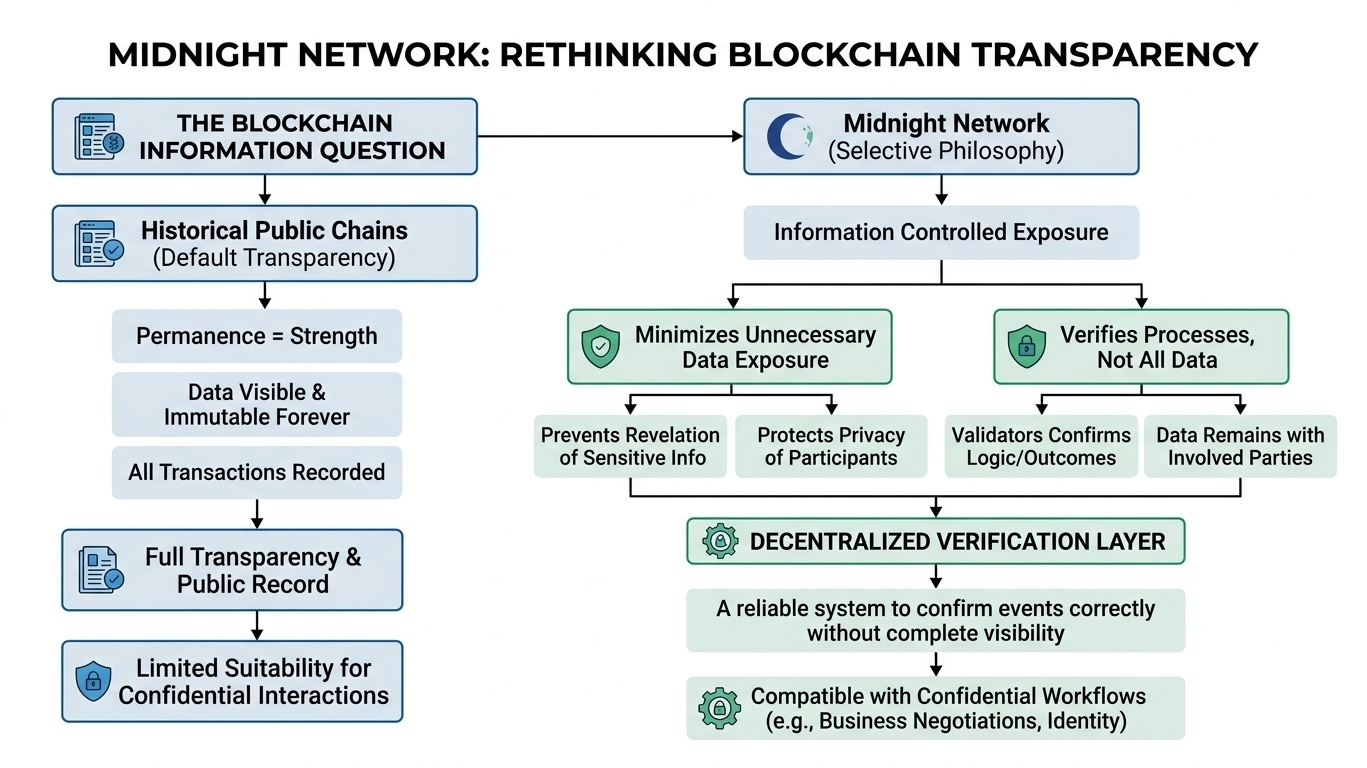 MIDNIGHT NETWORK: RETHINKING BLOCKCHAIN TRANSPARENCY

THE BLOCKCHAIN INFORMATION QUESTION

Historical Public Chains (Default Transparency)

Permanence = Strength

Data Visible & Immutable Forever

All Transactions Recorded

Full Transparency & Public Record

Limited Suitability for Confidential Interactions

Midnight Network (Selective Philosophy)

Information Controlled Exposure

Minimizes Unnecessary Data Exposure

Verifies Processes, Not All Data

Prevents Revelation of Sensitive Info

Protects Privacy of Participants

Validators Confirms Logic/Outcomes

Data Remains with Involved Parties

DECENTRALIZED VERIFICATION LAYER

A reliable system to confirm events correctly without complete visibility

Compatible with Confidential Workflows (e.g., Business Negotiations, Identity)